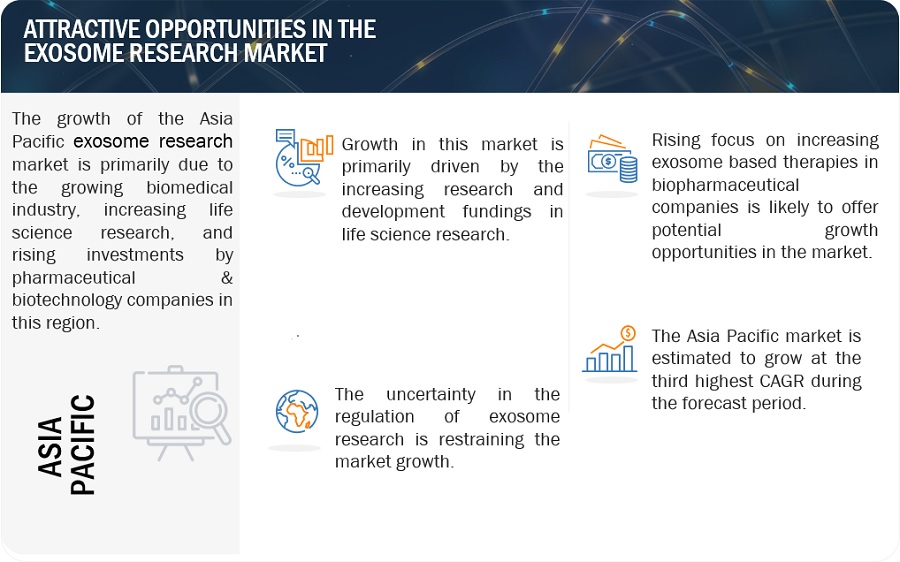 ATTRACTIVE OPPORTUNITIES IN THE EXOSOME RESEARCH MARKET

The growth of the Asia Pacific exosome research market is primarily due to the growing biomedical industry, increasing life science research, and rising investments by pharmaceutical & biotechnology companies in this region.

ASIA PACIFIC

Growth in this market is primarily driven by the increasing research and development fundings in life science research.

The uncertainty in the regulation of exosome research is restraining the market growth.

Rising focus on increasing exosome based therapies in biopharmaceutical companies is likely to offer potential growth opportunities in the market.

The Asia Pacific market is estimated to grow at the third highest CAGR during the forecast period.